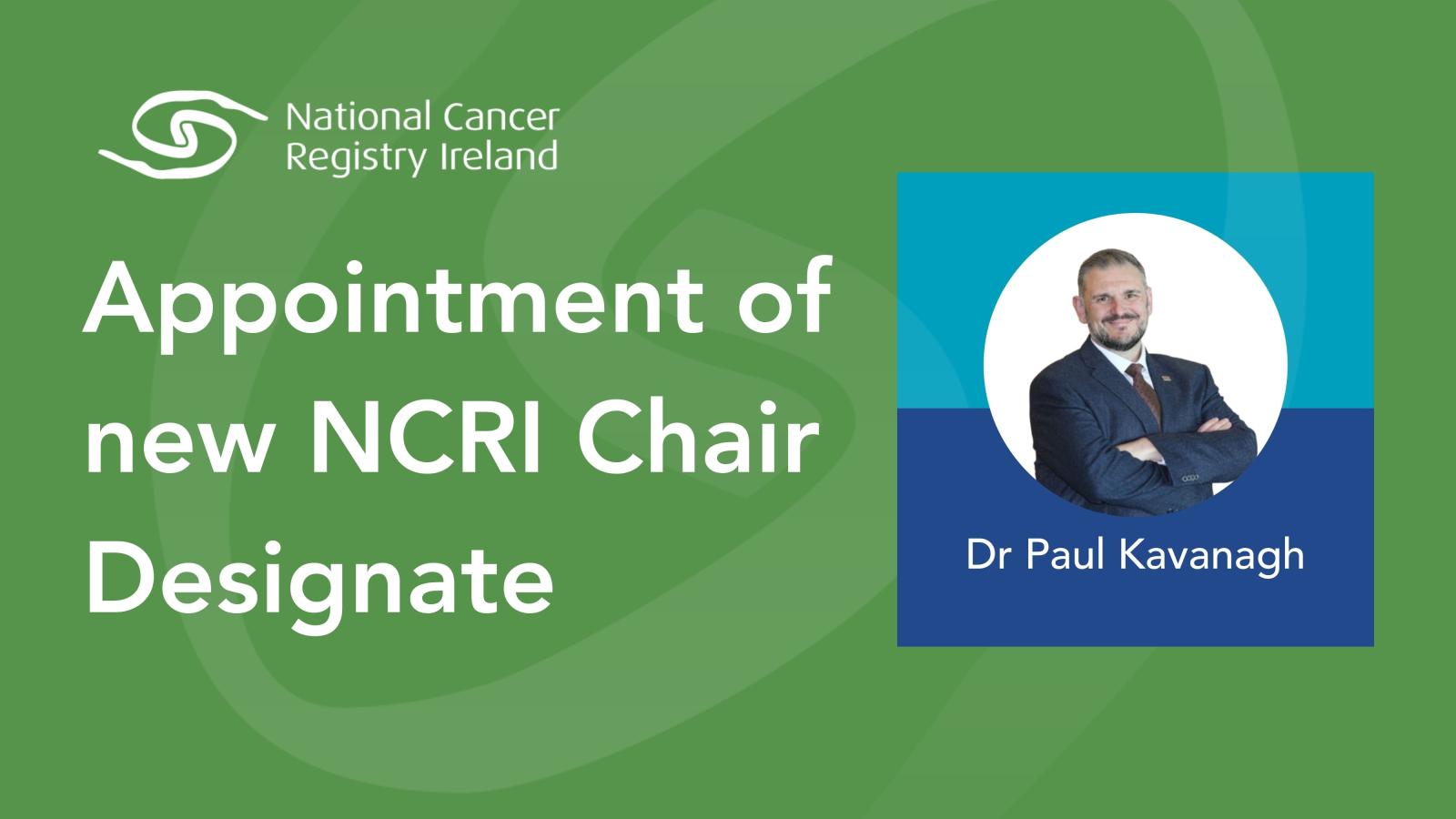 National Cancer Registry Ireland

Appointment of new NCRI Chair Designate

Dr Paul Kavanagh